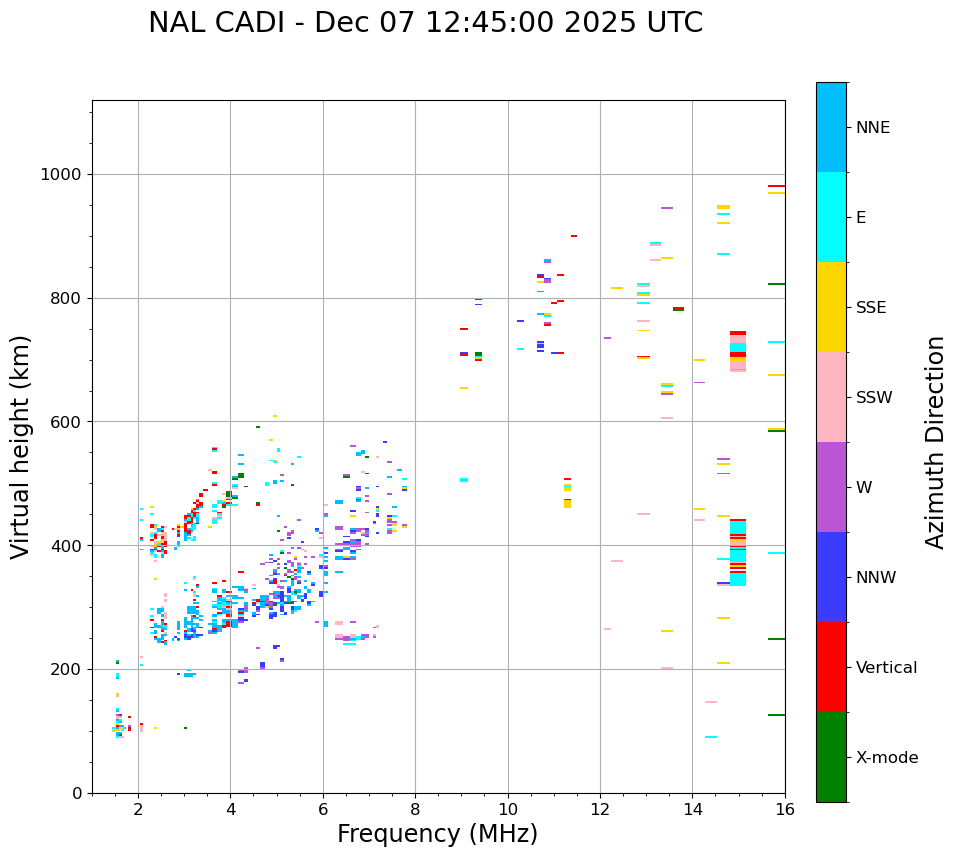 NAL CADI - Dec 07 12:45:00 2025 UTC

Virtual height (km)

1000
800
600
400
200
0

2
4
6
8
10
12
14
16

Frequency (MHz)

NNE
E
SSE
SSW
W
NNW
Vertical
X-mode

Azimuth Direction